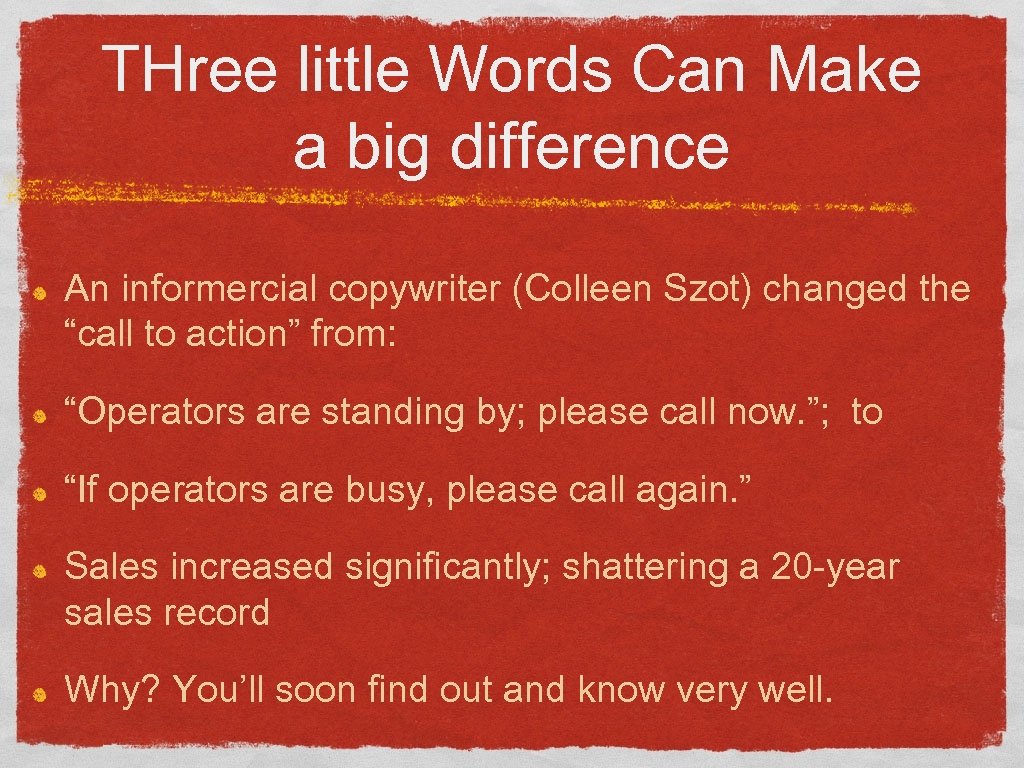 THree little Words Can Make a big difference

An informercial copywriter (Colleen Szot) changed the “call to action” from:

“Operators are standing by; please call now.”; to

“If operators are busy, please call again.”

Sales increased significantly; shattering a 20-year sales record

Why? You’ll soon find out and know very well.